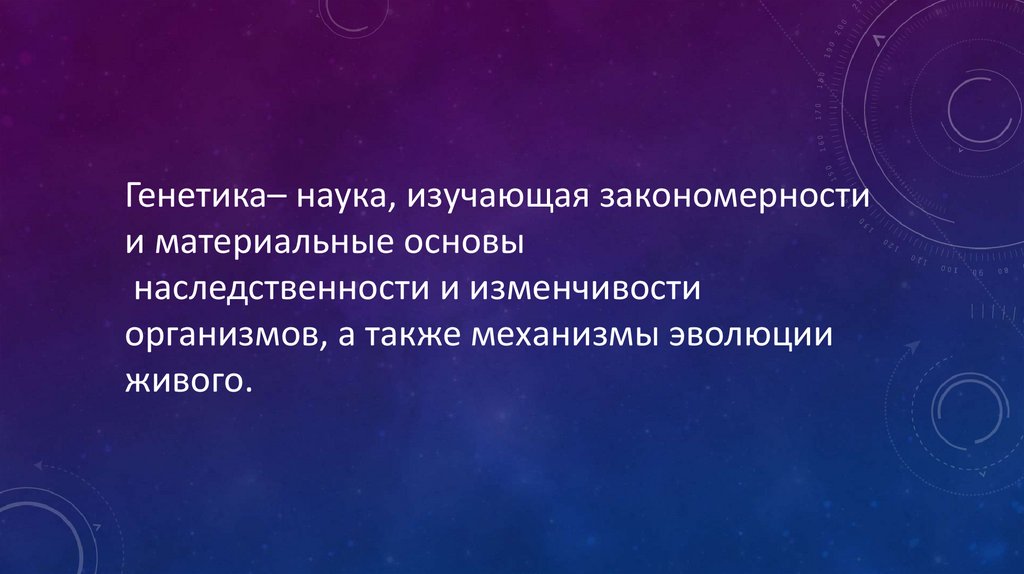 Генетика– наука, изучающая закономерности и материальные основы наследственности и изменчивости организмов, а также механизмы эволюции живого.